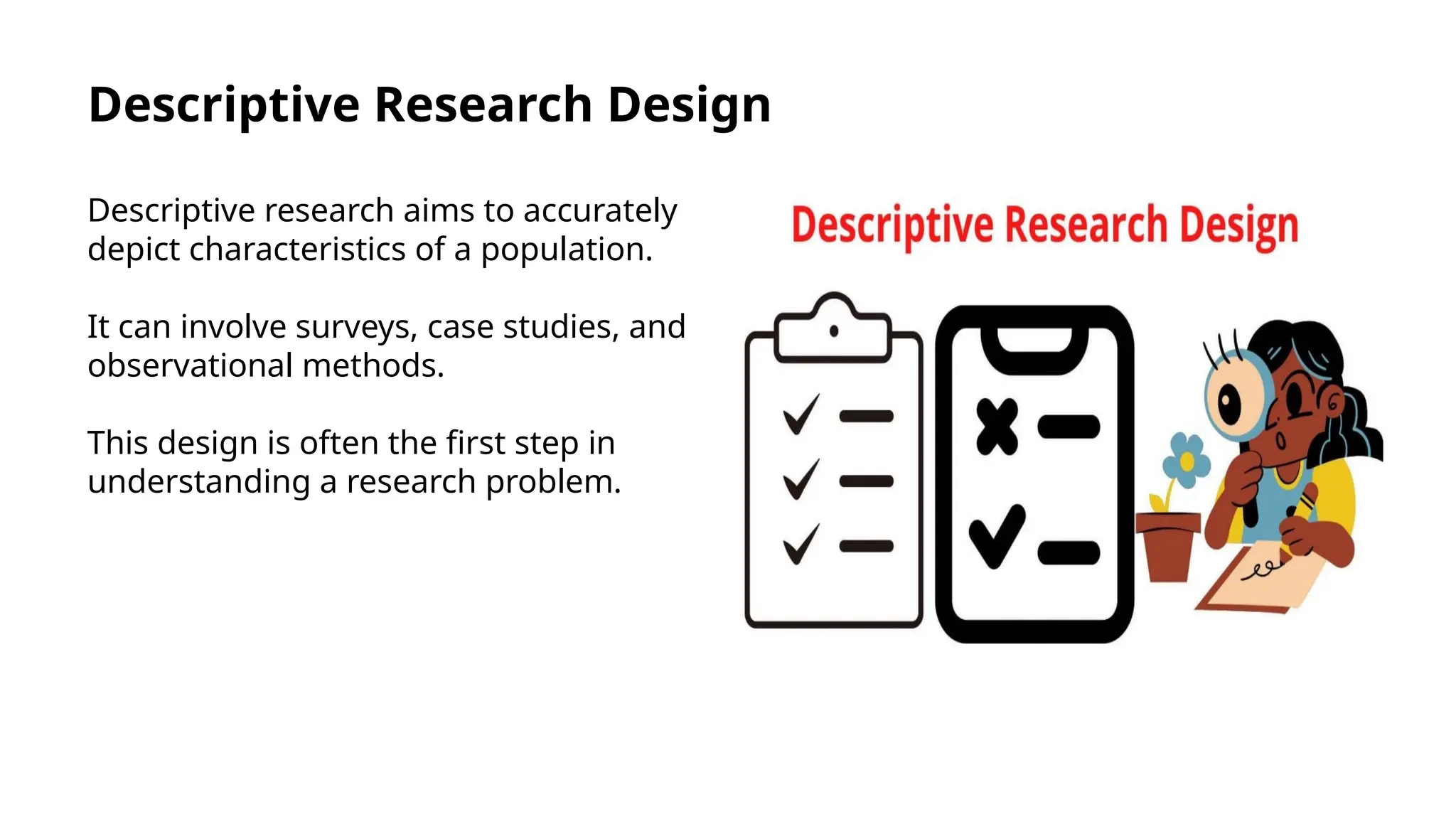 Descriptive Research Design

Descriptive research aims to accurately depict characteristics of a population.

It can involve surveys, case studies, and observational methods.

This design is often the first step in understanding a research problem.

Descriptive Research Design